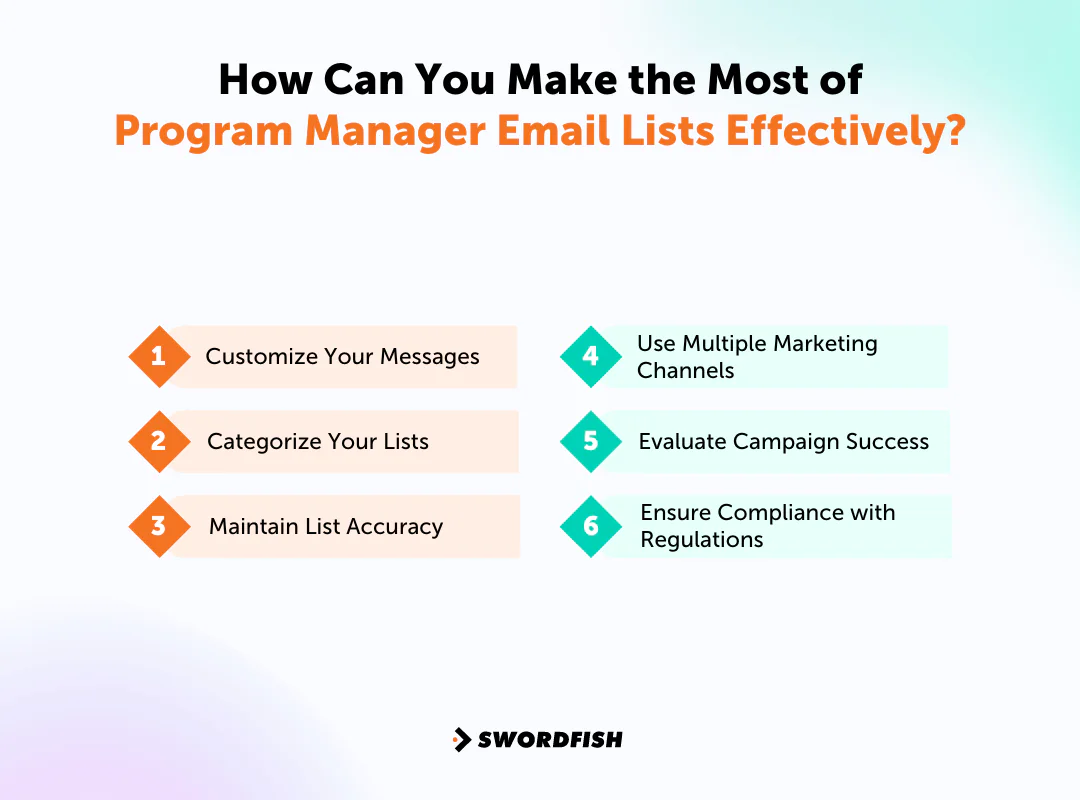 How Can You Make the Most of
Program Manager Email Lists Effectively?

1 Customize Your Messages

2 Categorize Your Lists

3 Maintain List Accuracy

4 Use Multiple Marketing Channels

5 Evaluate Campaign Success

6 Ensure Compliance with Regulations

SWORDFISH